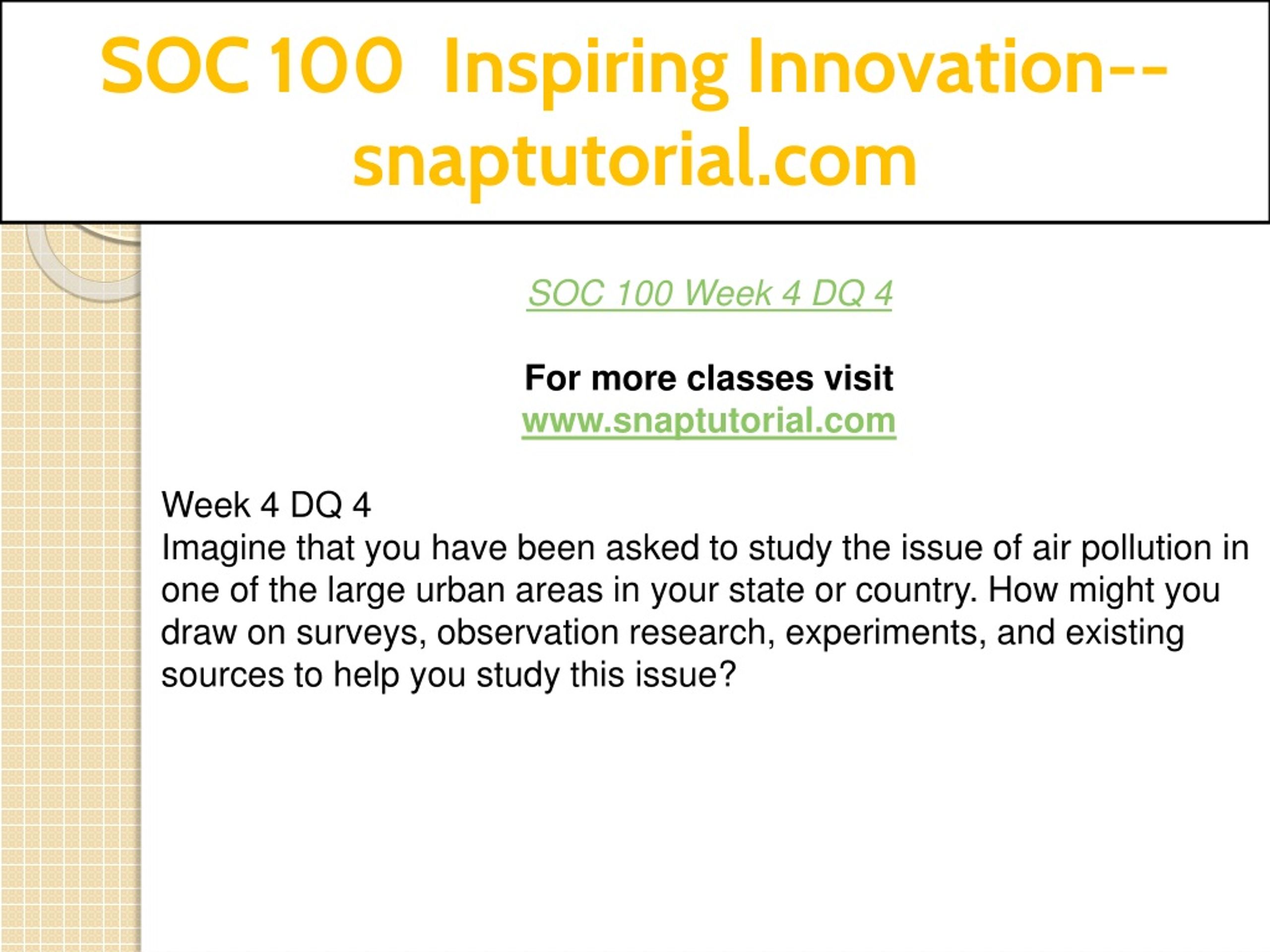 SOC 100  Inspiring Innovation--snaptutorial.com

SOC 100 Week 4 DQ 4

For more classes visit
www.snaptutorial.com

Week 4 DQ 4
Imagine that you have been asked to study the issue of air pollution in one of the large urban areas in your state or country. How might you draw on surveys, observation research, experiments, and existing sources to help you study this issue?